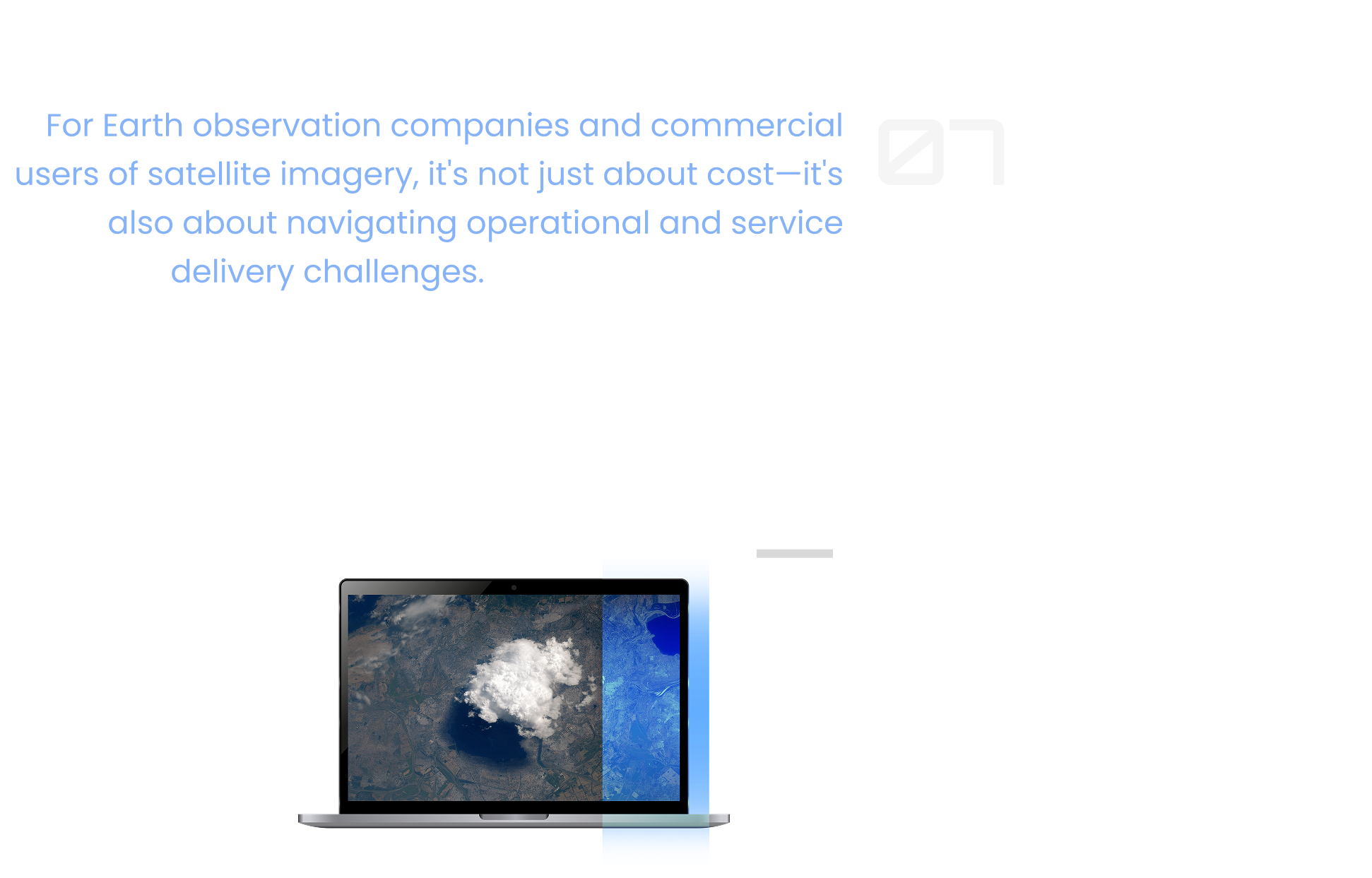 For Earth observation companies and commercial users of satellite imagery, it's not just about cost—it's also about navigating operational and service delivery challenges.

07